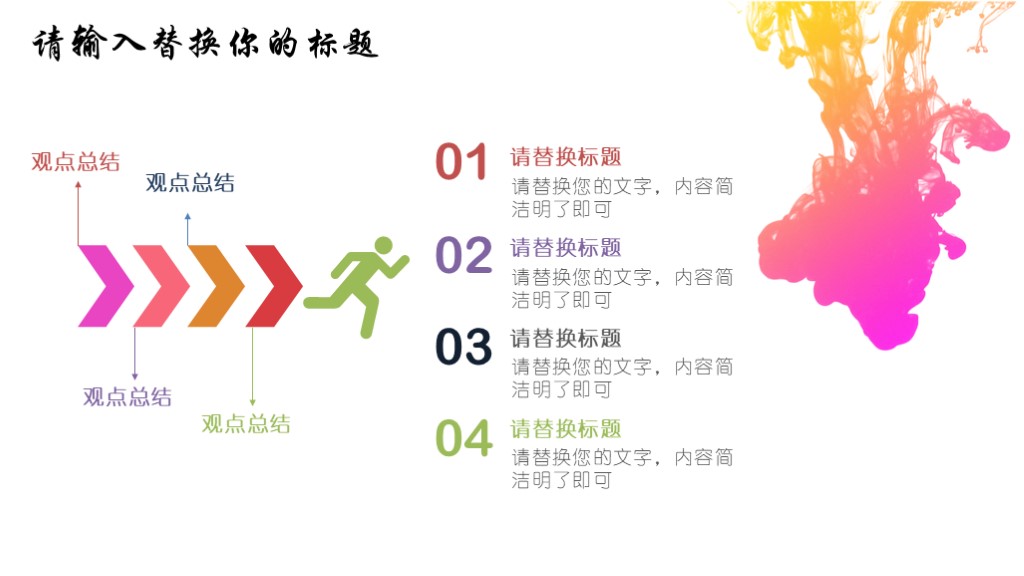 请输入替换你的标题

观点总结

观点总结

观点总结

观点总结

01 请替换标题
请替换您的文字，内容简洁明了即可

02 请替换标题
请替换您的文字，内容简洁明了即可

03 请替换标题
请替换您的文字，内容简洁明了即可

04 请替换标题
请替换您的文字，内容简洁明了即可